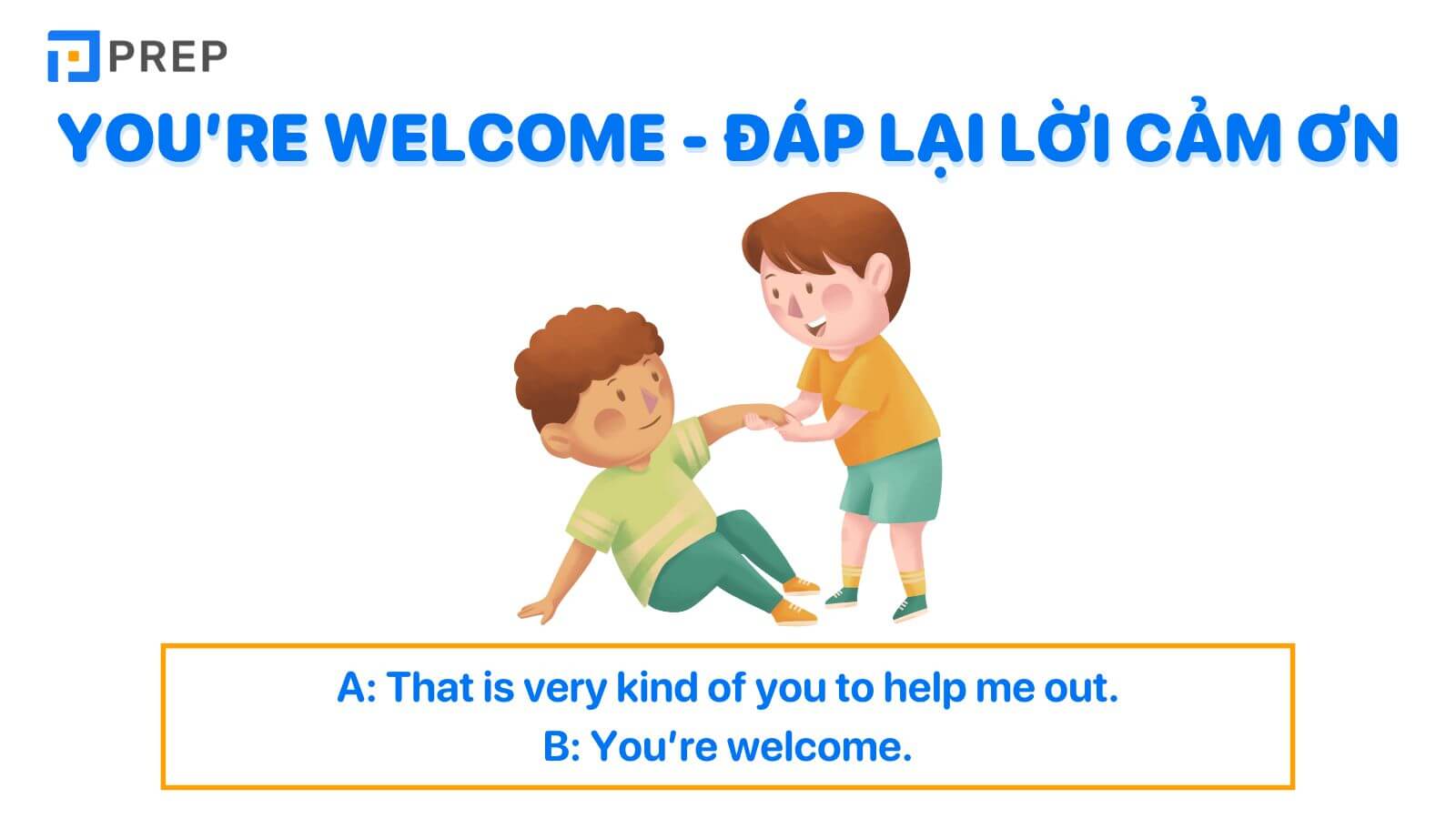 PREP

YOU'RE WELCOME - ĐÁP LẠI LỜI CẢM ƠN

A: That is very kind of you to help me out.
B: You're welcome.